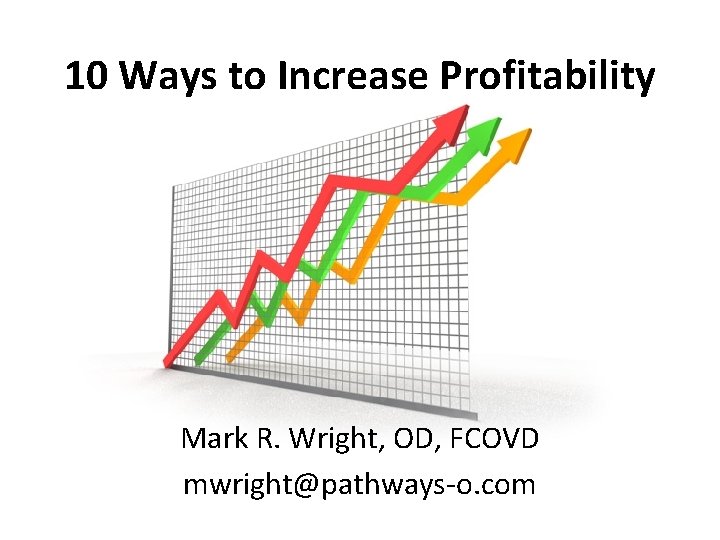 10 Ways to Increase Profitability

Mark R. Wright, OD, FCOVD
mwright@pathways-o.com